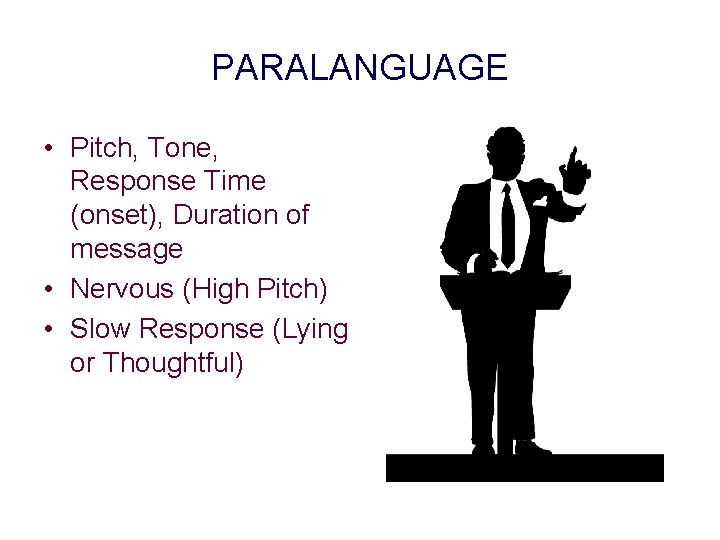 PARALANGUAGE

• Pitch, Tone, Response Time (onset), Duration of message
• Nervous (High Pitch)
• Slow Response (Lying or Thoughtful)